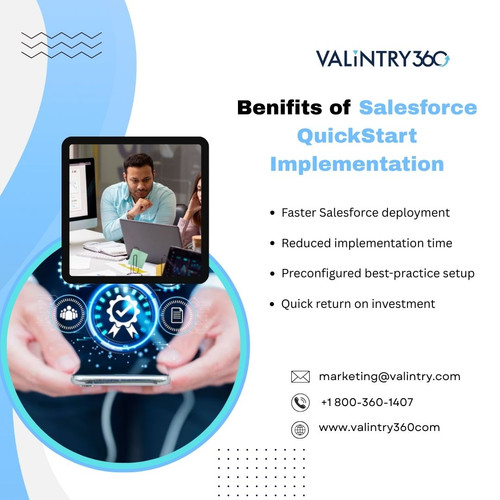 VALiNTRY360

Benifits of Salesforce QuickStart Implementation

• Faster Salesforce deployment
• Reduced implementation time
• Preconfigured best-practice setup
• Quick return on investment

marketing@valintry.com
+1 800-360-1407
www.valintry360com